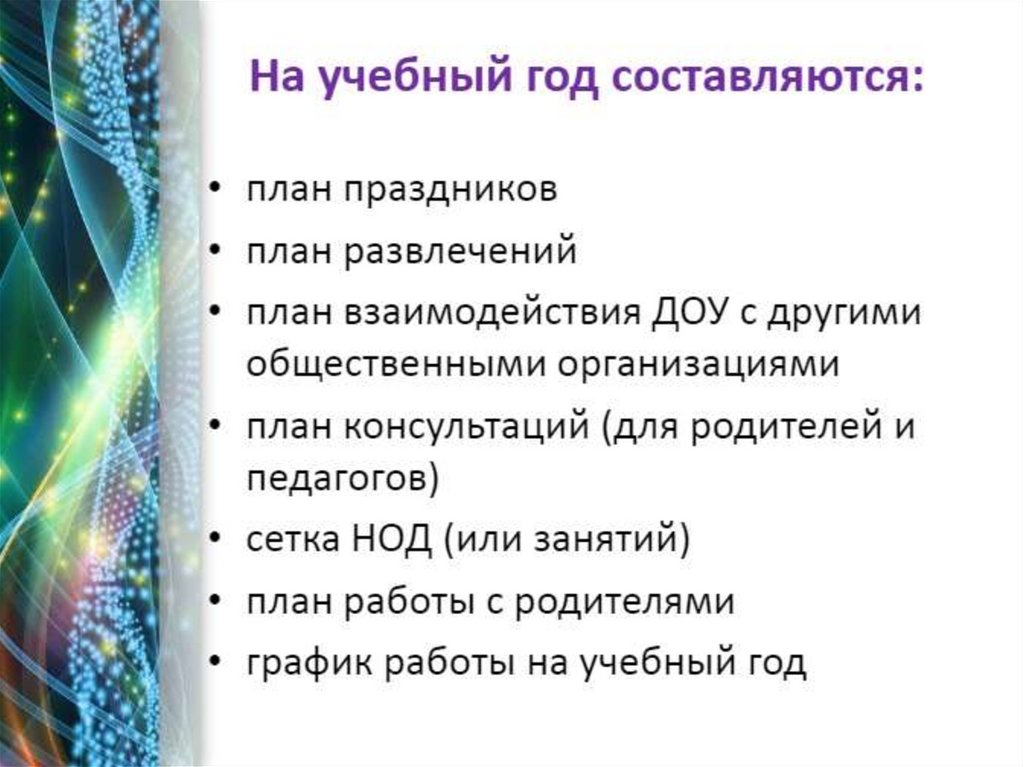 На учебный год составляются:

• план праздников
• план развлечений
• план взаимодействия ДОУ с другими общественными организациями
• план консультаций (для родителей и педагогов)
• сетка НОД (или занятий)
• план работы с родителями
• график работы на учебный год